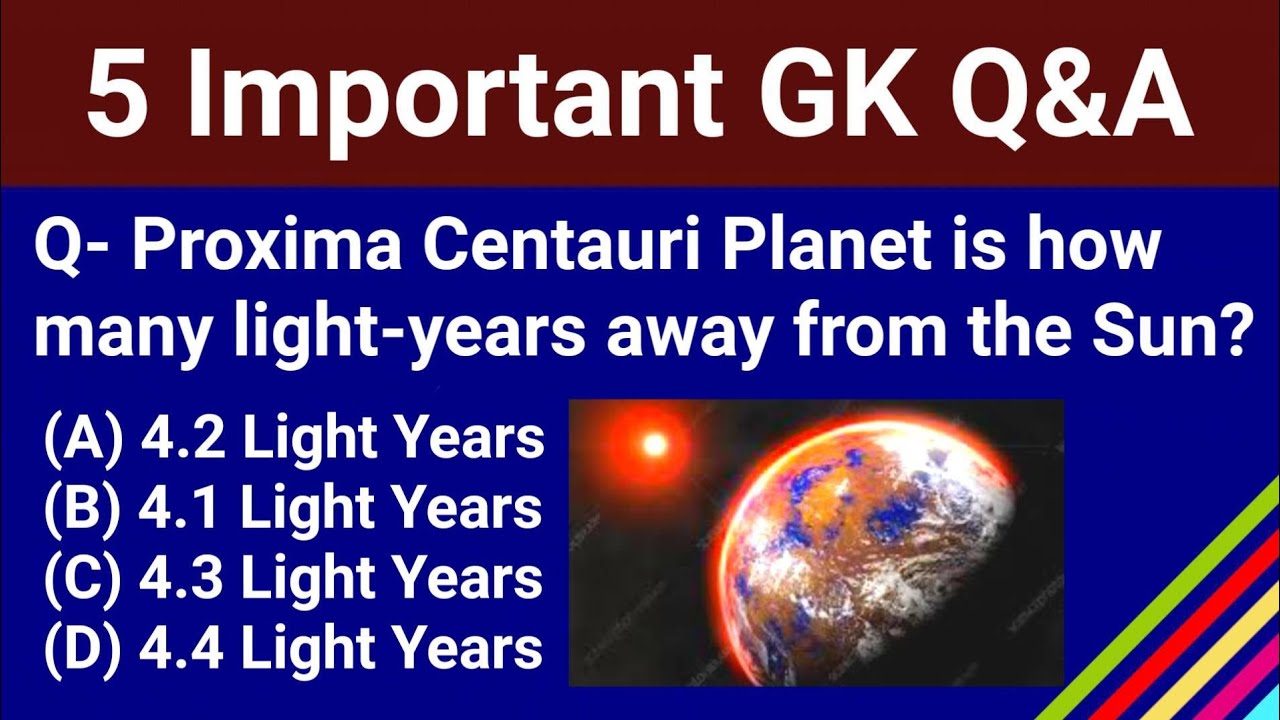 5 Important GK Q&A

Q- Proxima Centauri Planet is how many light-years away from the Sun?

(A) 4.2 Light Years
(B) 4.1 Light Years
(C) 4.3 Light Years
(D) 4.4 Light Years